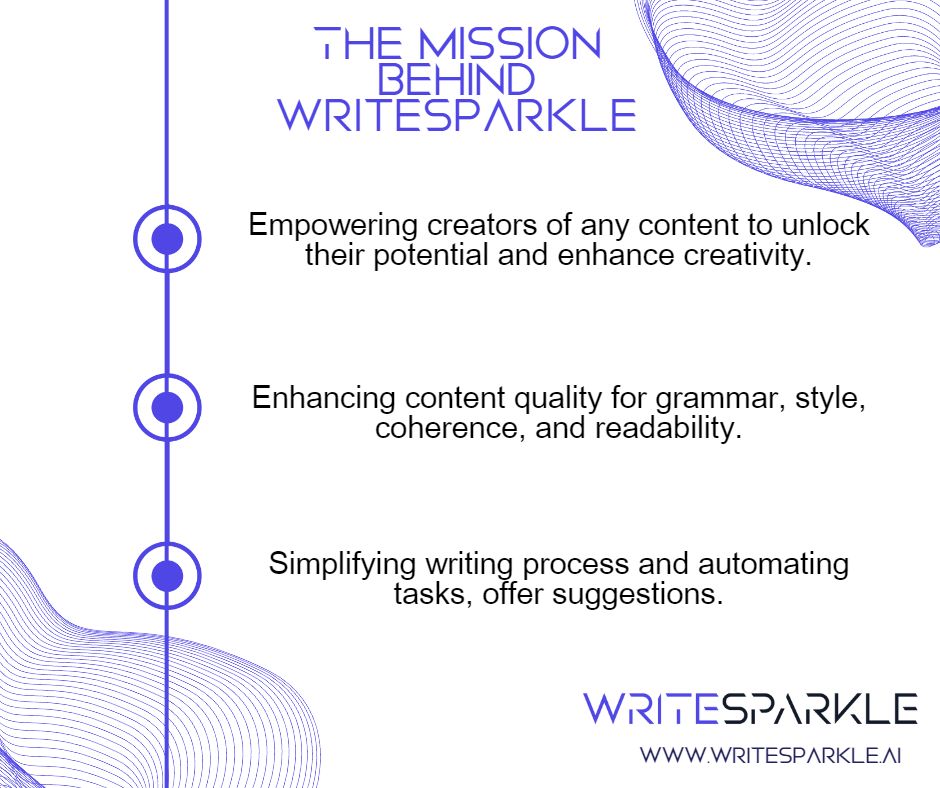 THE MISSION BEHIND WRITESPARKLE

Empowering creators of any content to unlock their potential and enhance creativity.

Enhancing content quality for grammar, style, coherence, and readability.

Simplifying writing process and automating tasks, offer suggestions.

WRITESPARKLE

WWW.WRITESPARKLE.AI